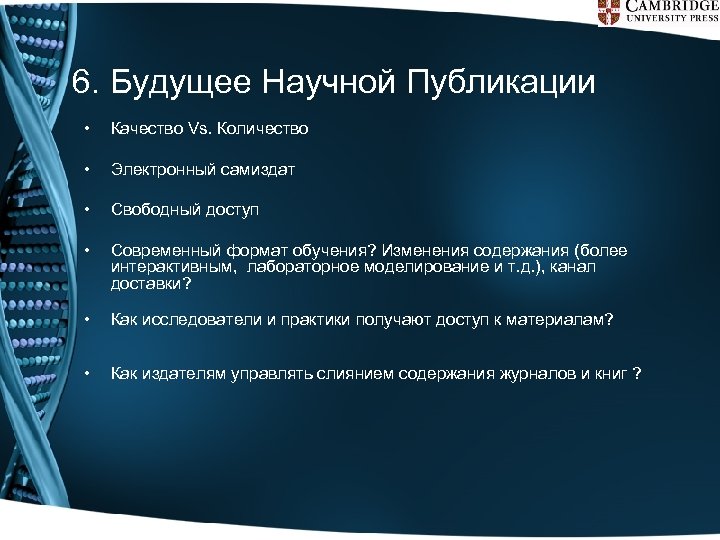 CAMBRIDGE
UNIVERSITY PRESS

6. Будущее Научной Публикации

• Качество Vs. Количество

• Электронный самиздат

• Свободный доступ

• Современный формат обучения? Изменения содержания (более интерактивным, лабораторное моделирование и т.д.), канал доставки?

• Как исследователи и практики получают доступ к материалам?

• Как издателям управлять слиянием содержания журналов и книг ?